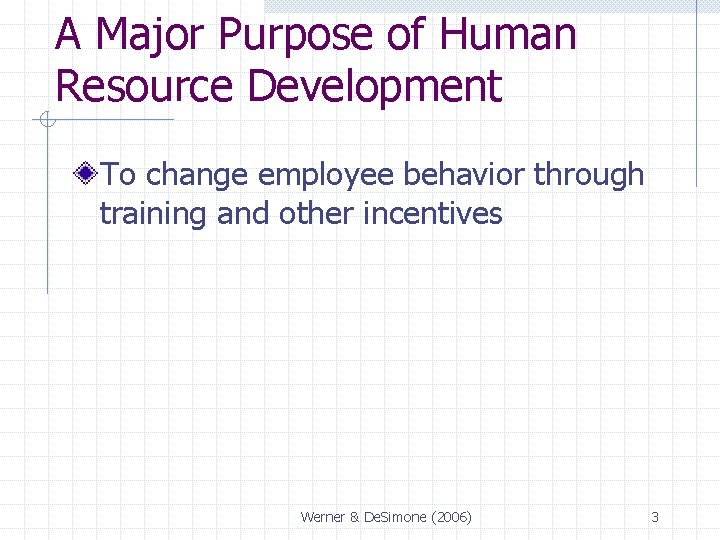 A Major Purpose of Human Resource Development

To change employee behavior through training and other incentives

Werner & DeSimone (2006)

3